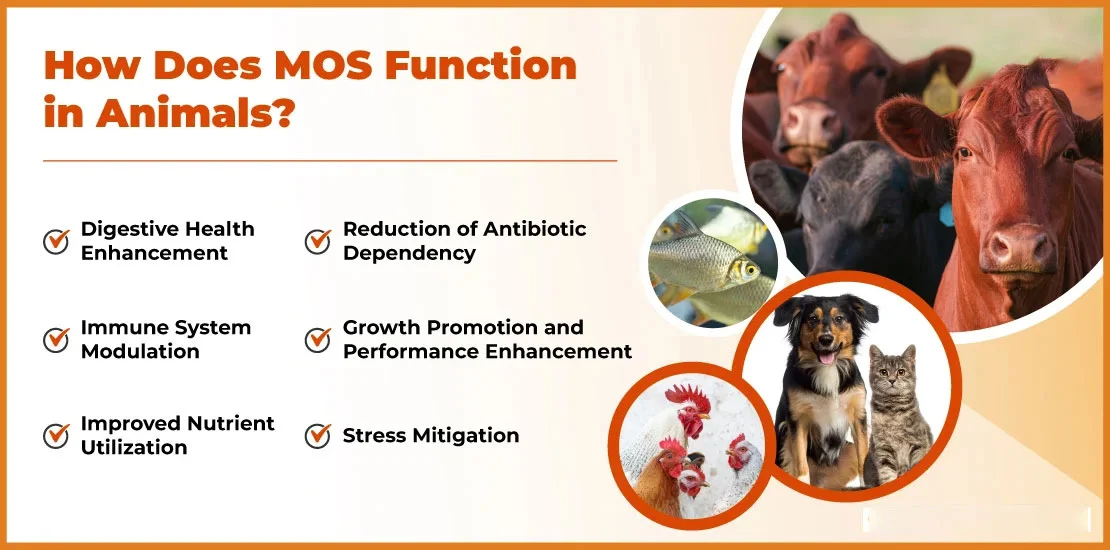 How Does MOS Function in Animals?

Digestive Health Enhancement

Immune System Modulation

Improved Nutrient Utilization

Reduction of Antibiotic Dependency

Growth Promotion and Performance Enhancement

Stress Mitigation